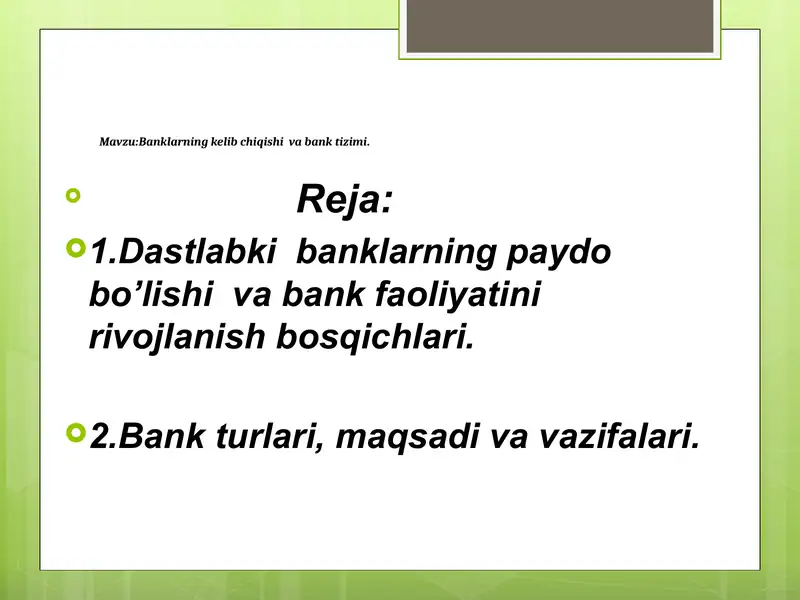 Mavzu:Banklarning kelib chiqishi va bank tizimi.

Reja:

1.Dastlabki banklarning paydo bo’lishi va bank faoliyatini rivojlanish bosqichlari.

2.Bank turlari, maqsadi va vazifalari.